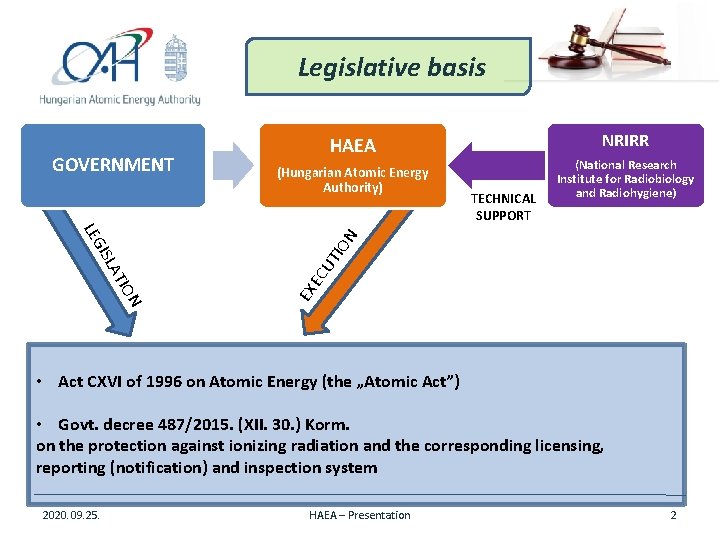 OAH
Hungarian Atomic Energy Authority

Legislative basis

GOVERNMENT

HAEA
(Hungarian Atomic Energy Authority)

NRIRR
(National Research Institute for Radiobiology and Radiohygiene)

TECHNICAL SUPPORT

LEGISLATION

EXECUTION

• Act CXVI of 1996 on Atomic Energy (the „Atomic Act")

• Govt. decree 487/2015. (XII. 30.) Korm.
on the protection against ionizing radiation and the corresponding licensing, reporting (notification) and inspection system

2020. 09. 25.
HAEA – Presentation
2